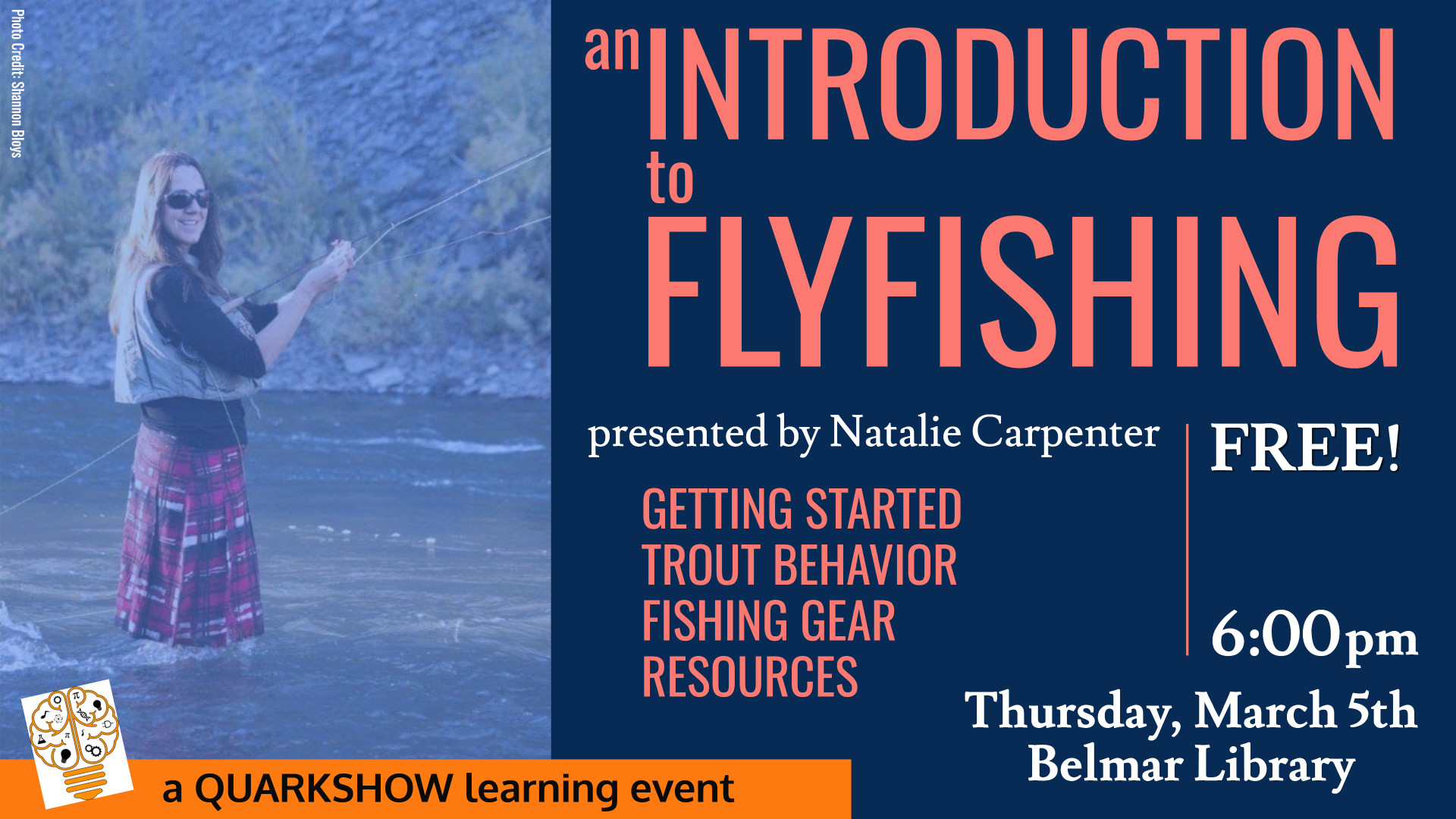 Photo Credit: Shannon Bloys

an INTRODUCTION to FLYFISHING

presented by Natalie Carpenter

GETTING STARTED
TROUT BEHAVIOR
FISHING GEAR
RESOURCES

FREE!

6:00pm

Thursday, March 5th
Belmar Library

a QUARKSHOW learning event